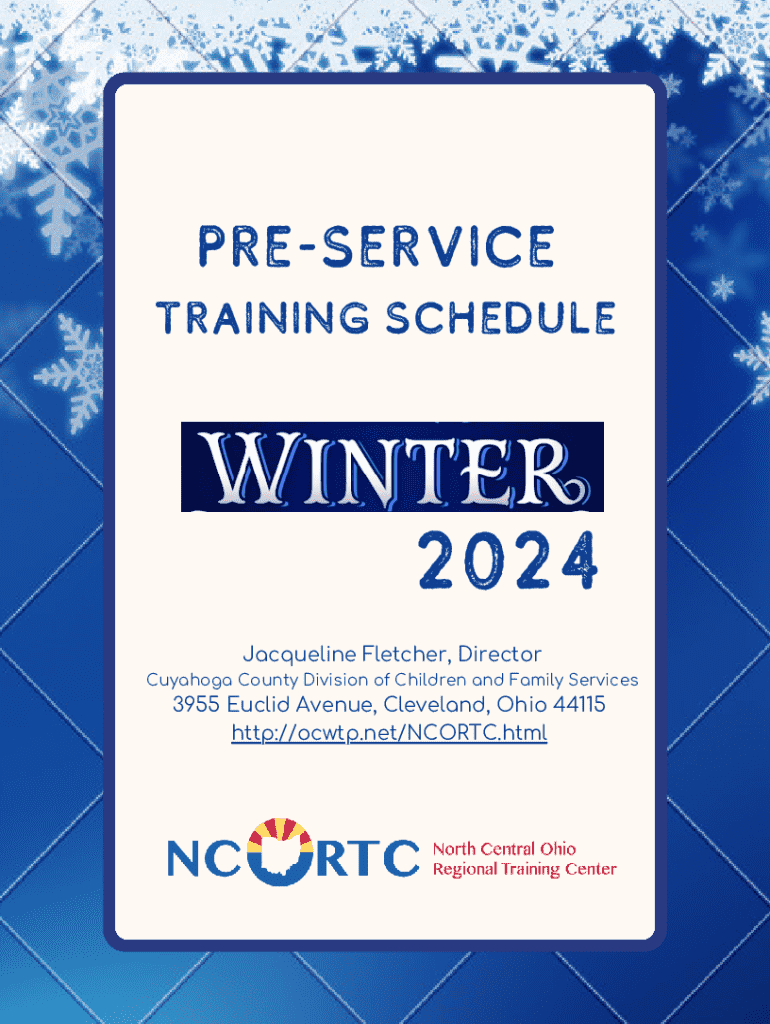 PRE-SERVICE
TRAINING SCHEDULE

WINTER
2024

Jacqueline Fletcher, Director
Cuyahoga County Division of Children and Family Services
3955 Euclid Avenue, Cleveland, Ohio 44115
http://ocwtp.net/NCORTC.html

NCORTC North Central Ohio Regional Training Center